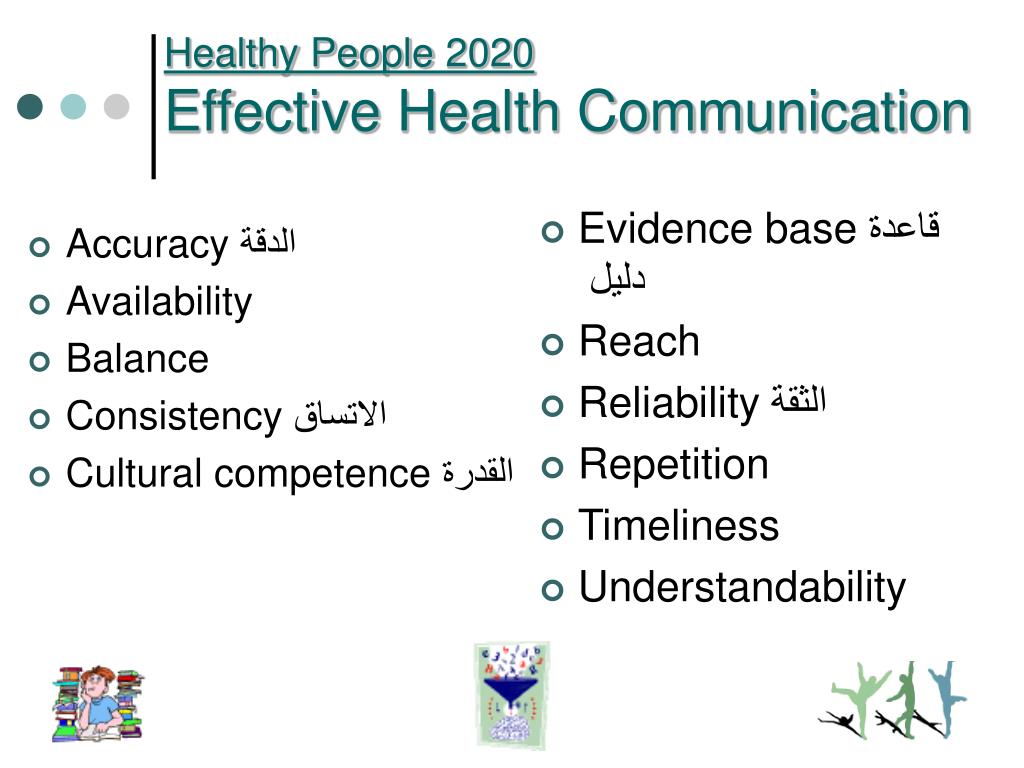 Healthy People 2020
Effective Health Communication

Accuracy الدقة
Availability
Balance
Consistency الاتساق
Cultural competence القدرة

Evidence base قاعدة دليل
Reach
Reliability الثقة
Repetition
Timeliness
Understandability